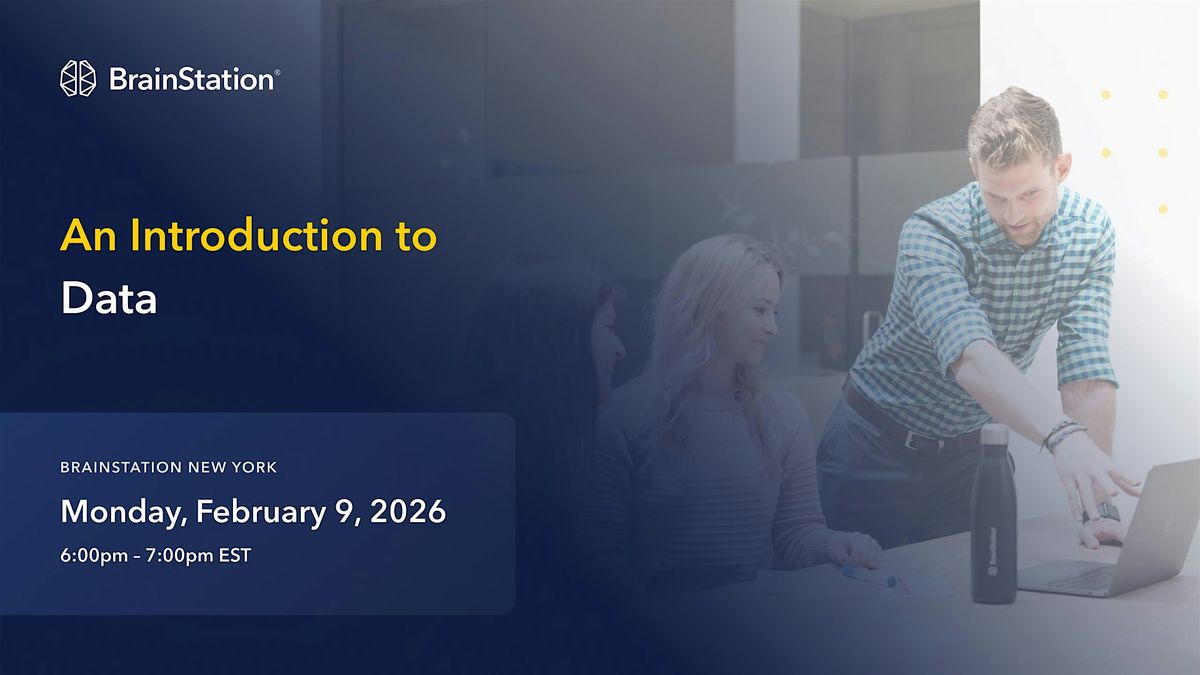 BrainStation®

An Introduction to
Data

BRAINSTATION NEW YORK

Monday, February 9, 2026

6:00pm – 7:00pm EST